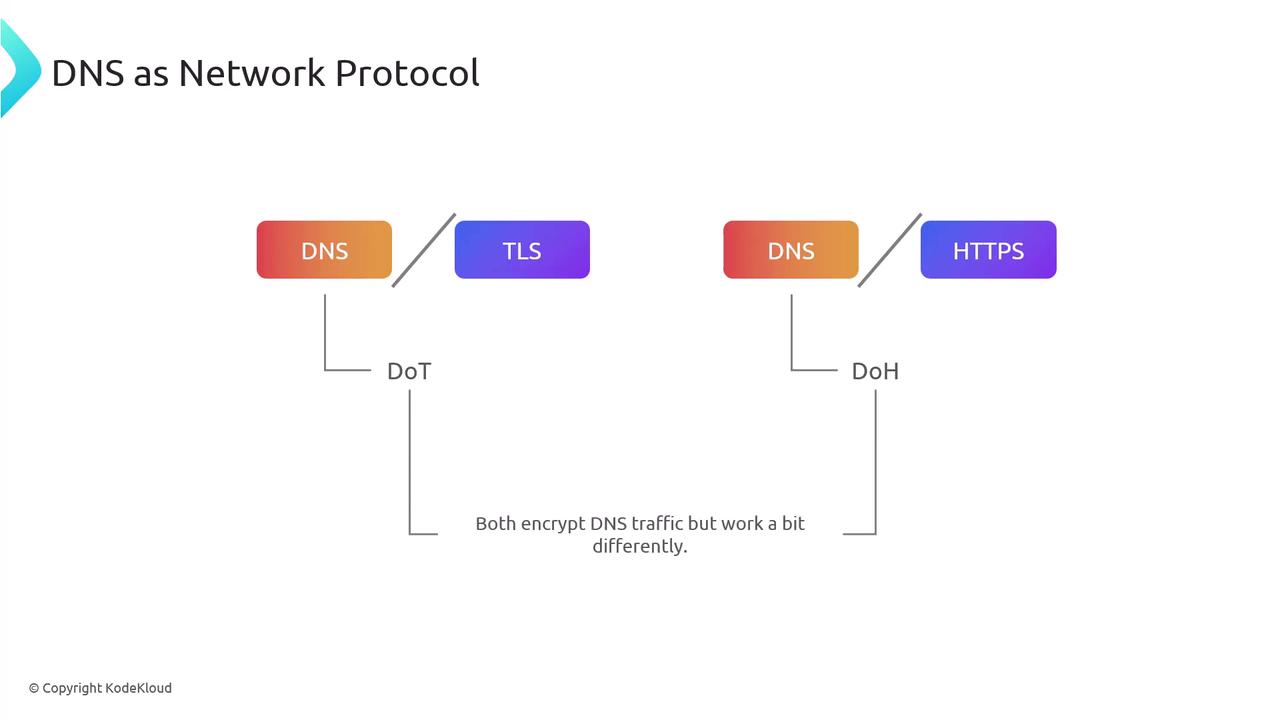 DNS as Network Protocol

DNS

TLS

DoT

DNS

HTTPS

DoH

Both encrypt DNS traffic but work a bit differently.

© Copyright KodeKloud